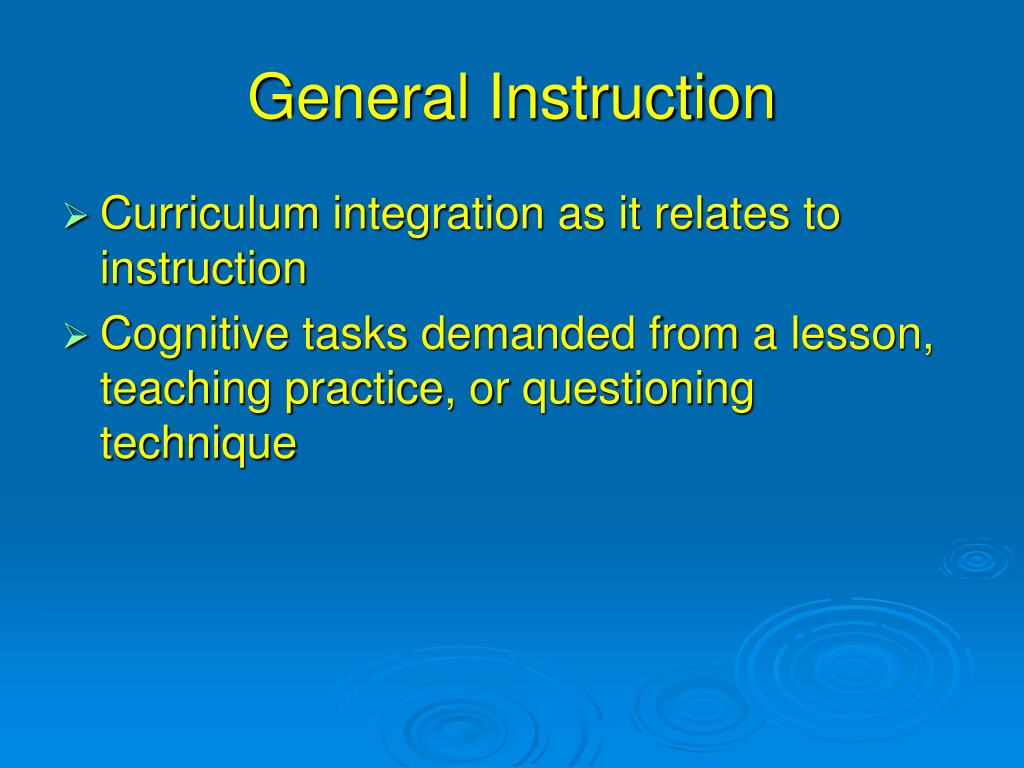 General Instruction

➢ Curriculum integration as it relates to instruction

➢ Cognitive tasks demanded from a lesson, teaching practice, or questioning technique